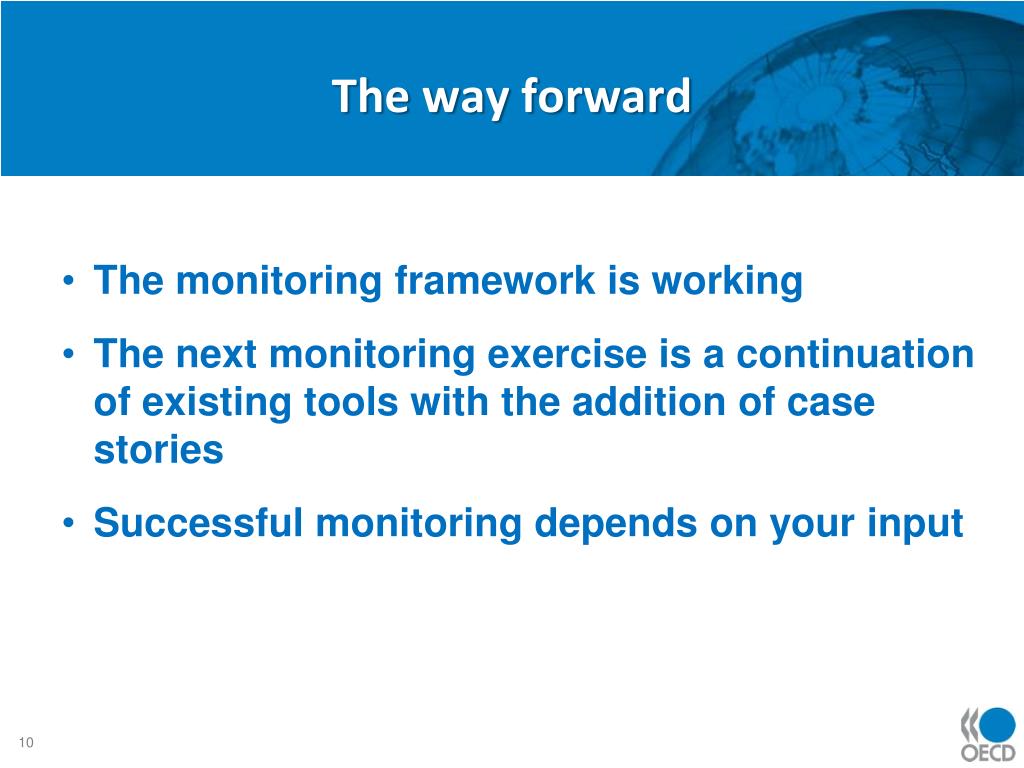 The way forward

• The monitoring framework is working

• The next monitoring exercise is a continuation of existing tools with the addition of case stories

• Successful monitoring depends on your input

10

OECD